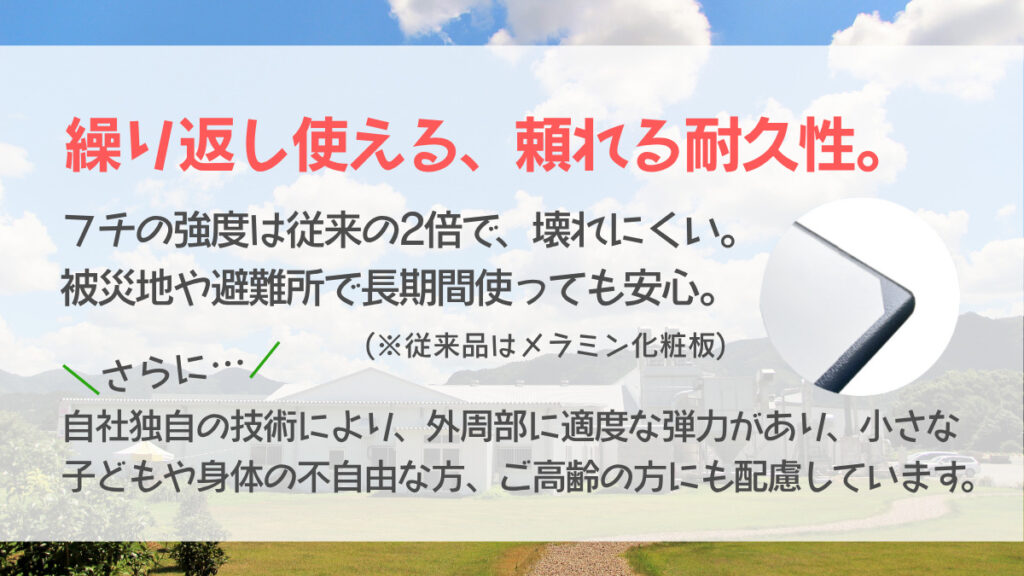 繰り返し使える、頼れる耐久性。

フチの強度は従来の2倍で、壊れにくい。
被災地や避難所で長期間使っても安心。

（※従来品はメラミン化粧板）

さらに…

自社独自の技術により、外周部に適度な弾力があり、小さな子どもや身体の不自由な方、ご高齢の方にも配慮しています。